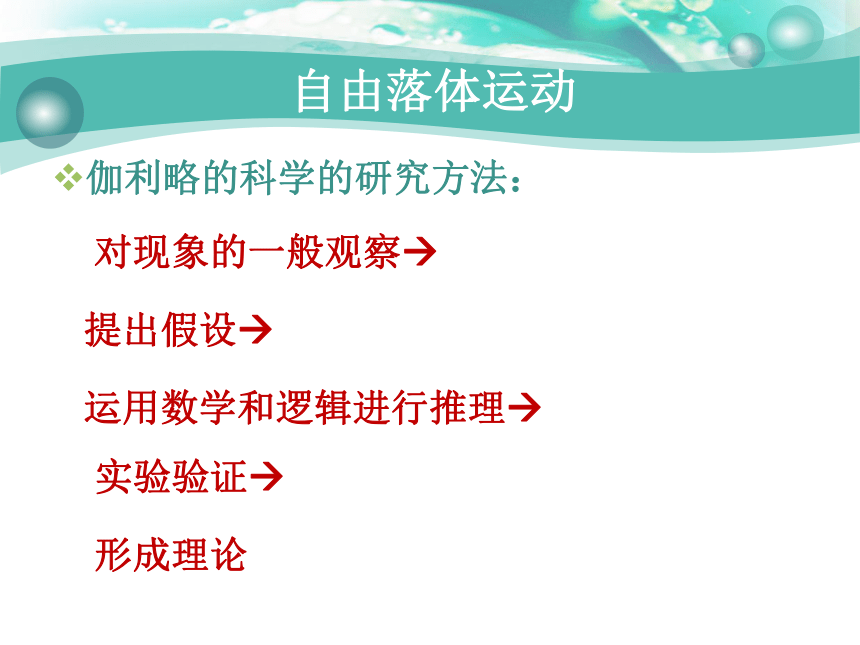 自由落体运动

❖伽利略的科学的研究方法：

对现象的一般观察→

提出假设→

运用数学和逻辑进行推理→

实验验证→

形成理论